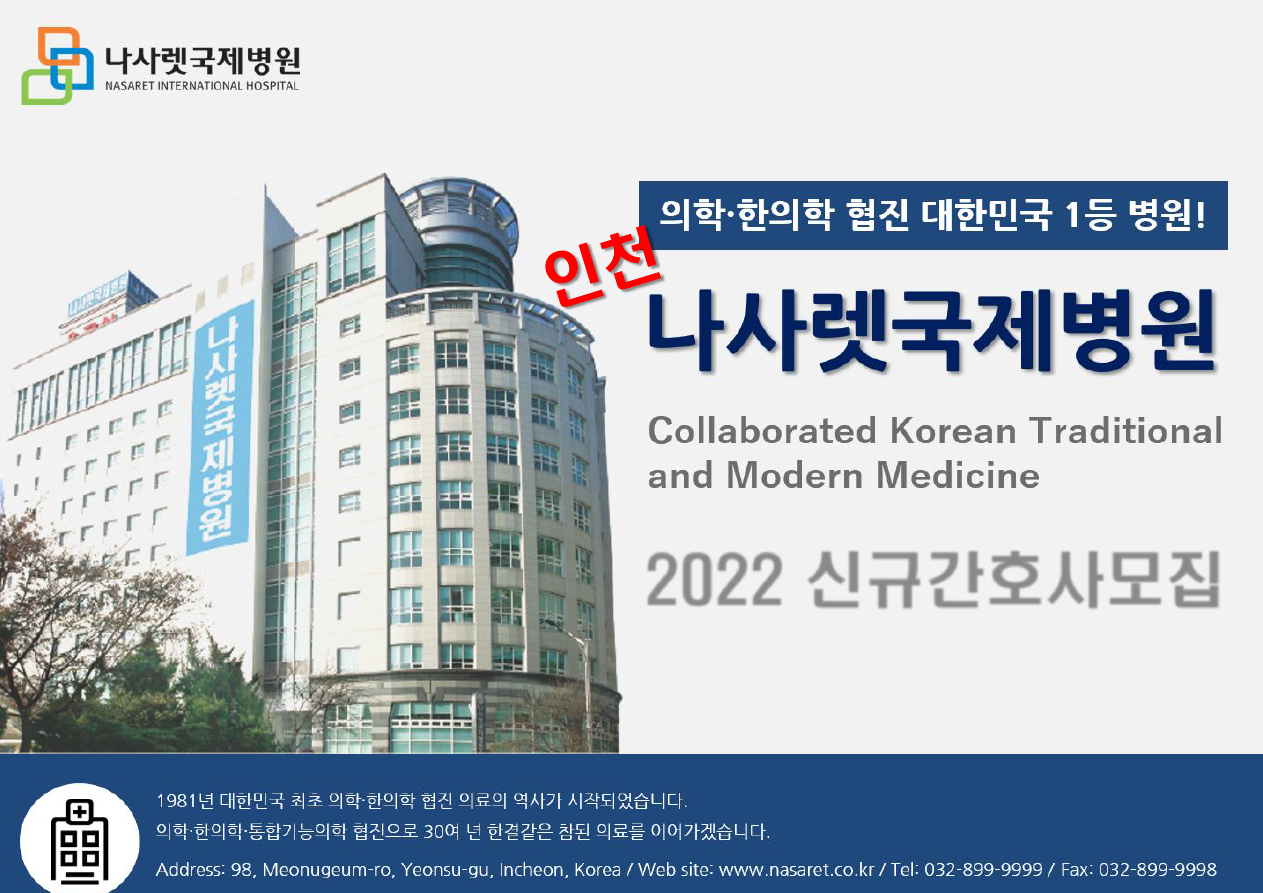 나사렛국제병원
NASARET INTERNATIONAL HOSPITAL

나사렛국제병원

의학·한의학 협진 대한민국 1등 병원!

인천

나사렛국제병원

Collaborated Korean Traditional and Modern Medicine

2022 신규간호사모집

1981년 대한민국 최초 의학·한의학 협진 의료의 역사가 시작되었습니다.
의학·한의학·통합기능의학 협진으로 30여 년 한결같은 참된 의료를 이어가겠습니다.

Address: 98, Meonugeum-ro, Yeonsu-gu, Incheon, Korea / Web site: www.nasaret.co.kr / Tel: 032-899-9999 / Fax: 032-899-9998